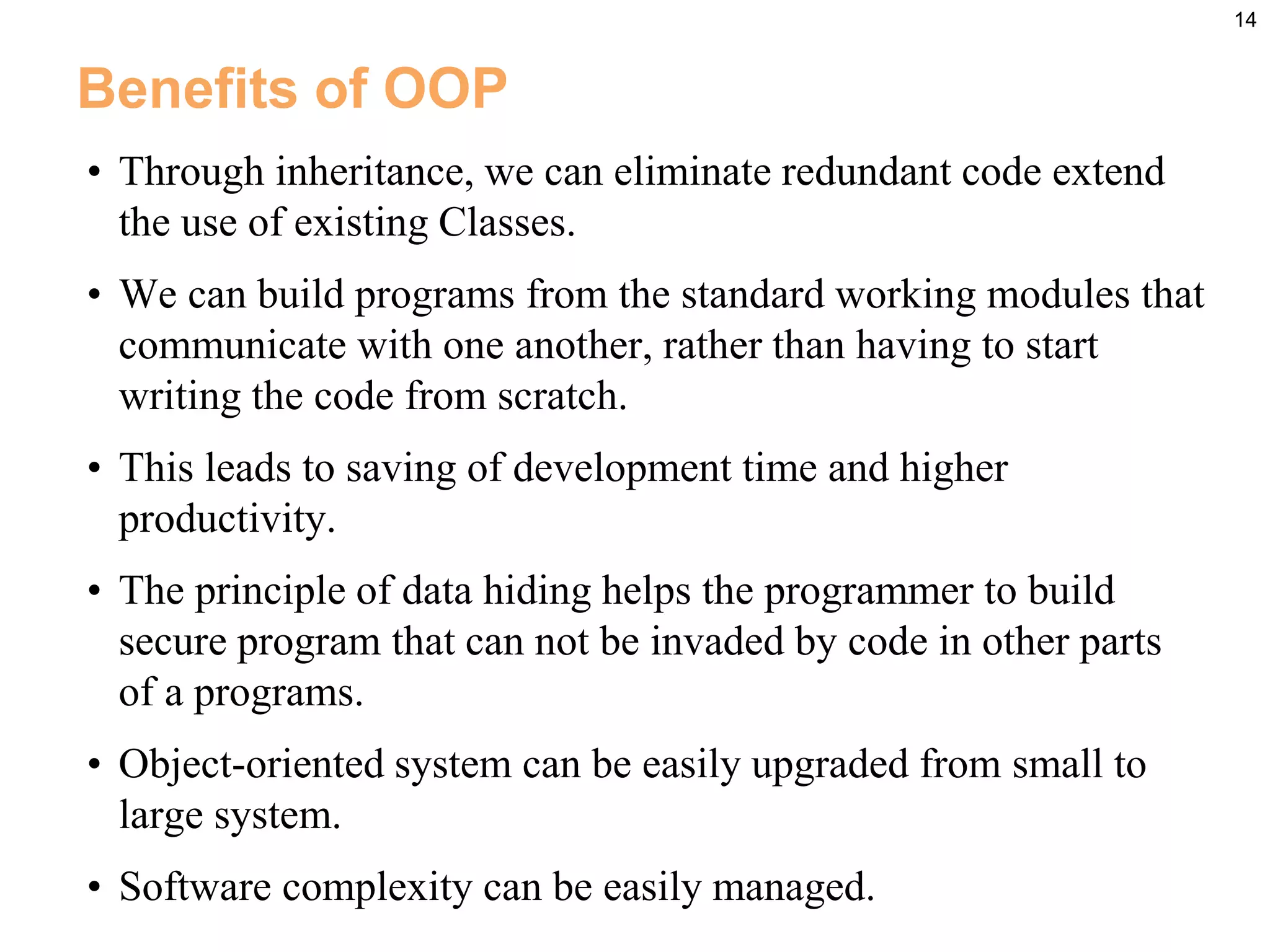 14

Benefits of OOP

• Through inheritance, we can eliminate redundant code extend the use of existing Classes.

• We can build programs from the standard working modules that communicate with one another, rather than having to start writing the code from scratch.

• This leads to saving of development time and higher productivity.

• The principle of data hiding helps the programmer to build secure program that can not be invaded by code in other parts of a programs.

• Object-oriented system can be easily upgraded from small to large system.

• Software complexity can be easily managed.